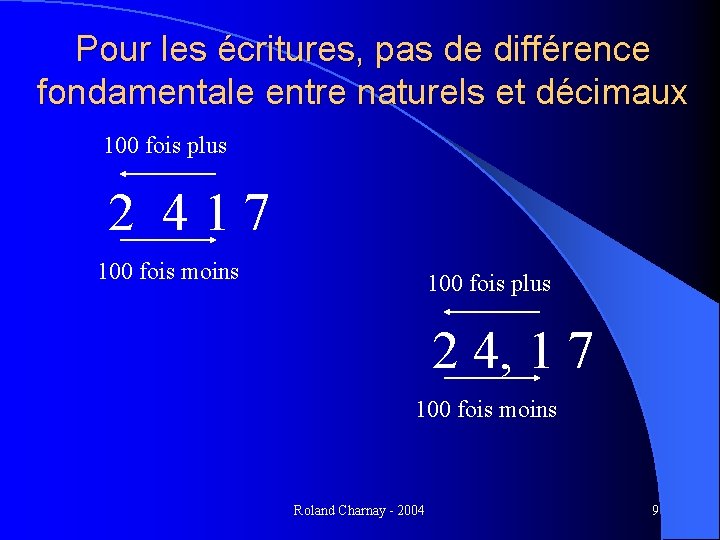 Pour les écritures, pas de différence fondamentale entre naturels et décimaux

100 fois plus

2 4 1 7

100 fois moins

100 fois plus

2 4, 1 7

100 fois moins

Roland Charnay - 2004

9